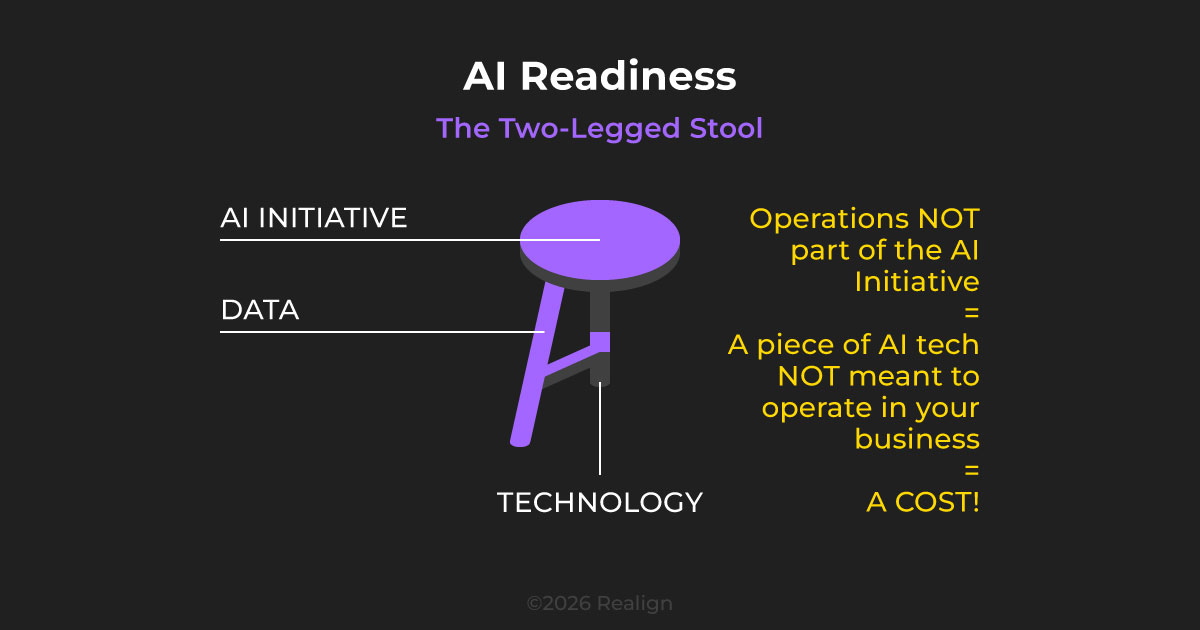 AI Readiness

The Two-Legged Stool

AI INITIATIVE

DATA

TECHNOLOGY

Operations NOT part of the AI Initiative
=
A piece of AI tech NOT meant to operate in your business
=
A COST!

©2026 Realign